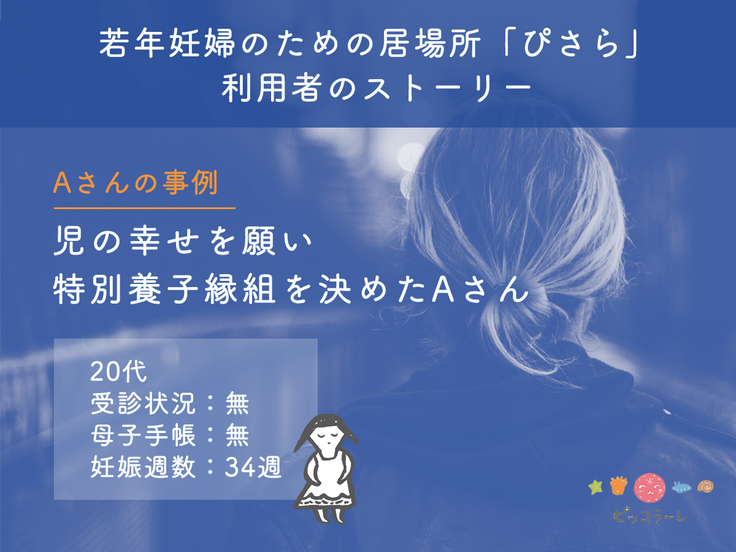 若年妊婦のための居場所「ぴさら」
利用者のストーリー

Aさんの事例

児の幸せを願い
特別養子縁組を決めたAさん

20代
受診状況：無
母子手帳：無
妊娠週数：34週

ピッコラーレ